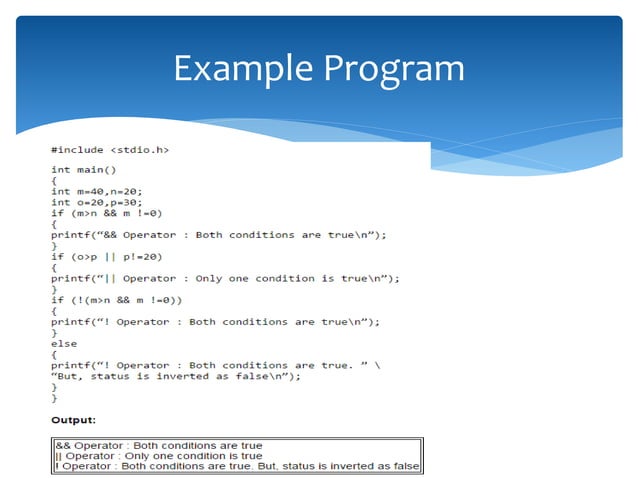 Example Program

#include <stdio.h>

int main()
{
int m=40,n=20;
int o=20,p=30;
if (m>n && m !=0)
{
printf(“&& Operator : Both conditions are true\n”);
}
if (o>p || p!=20)
{
printf(“|| Operator : Only one condition is true\n”);
}
if (!(m>n && m !=0))
{
printf(“! Operator : Both conditions are true\n”);
}
else
{
printf(“! Operator : Both conditions are true. ” \
“But, status is inverted as false\n”);
}
}

Output:

&& Operator : Both conditions are true
|| Operator : Only one condition is true
! Operator : Both conditions are true. But, status is inverted as false